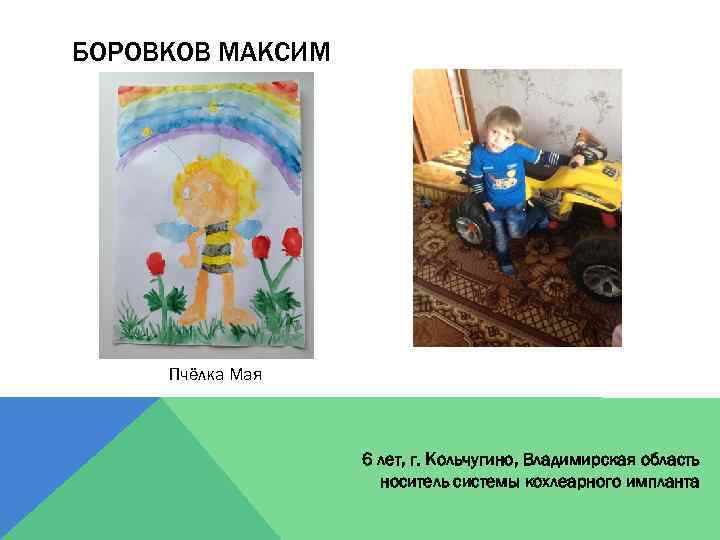 БОРОВКОВ МАКСИМ

Пчёлка Мая

6 лет, г. Кольчугино, Владимирская область
носитель системы кохлеарного импланта